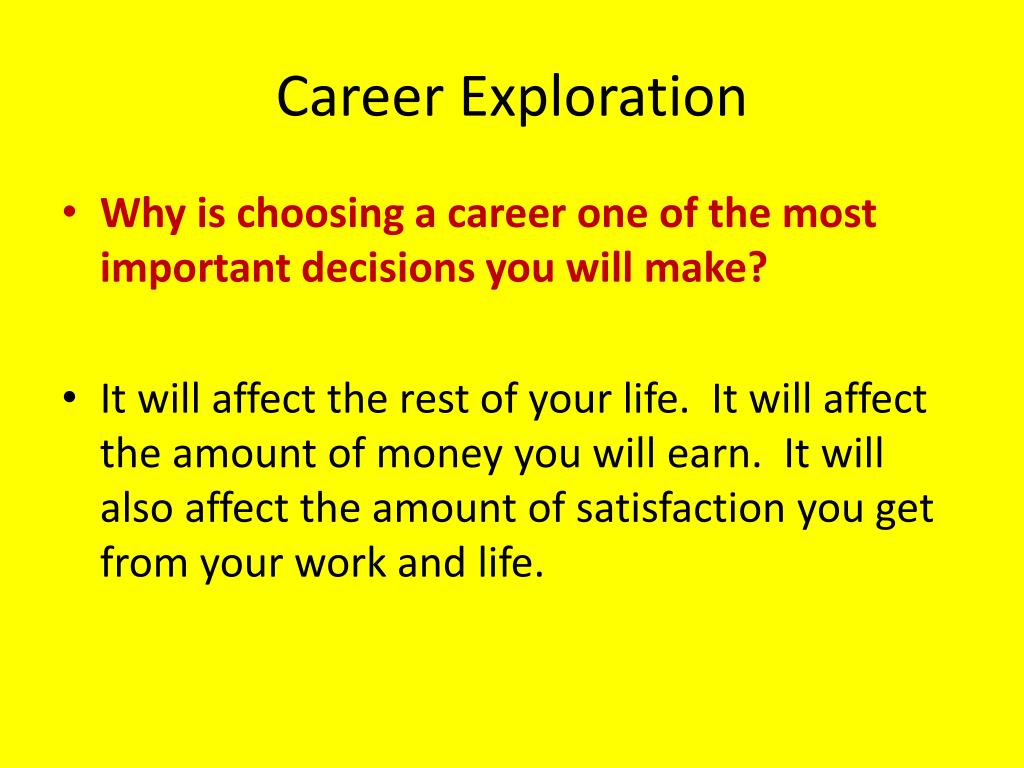 Career Exploration

• Why is choosing a career one of the most important decisions you will make?

• It will affect the rest of your life. It will affect the amount of money you will earn. It will also affect the amount of satisfaction you get from your work and life.